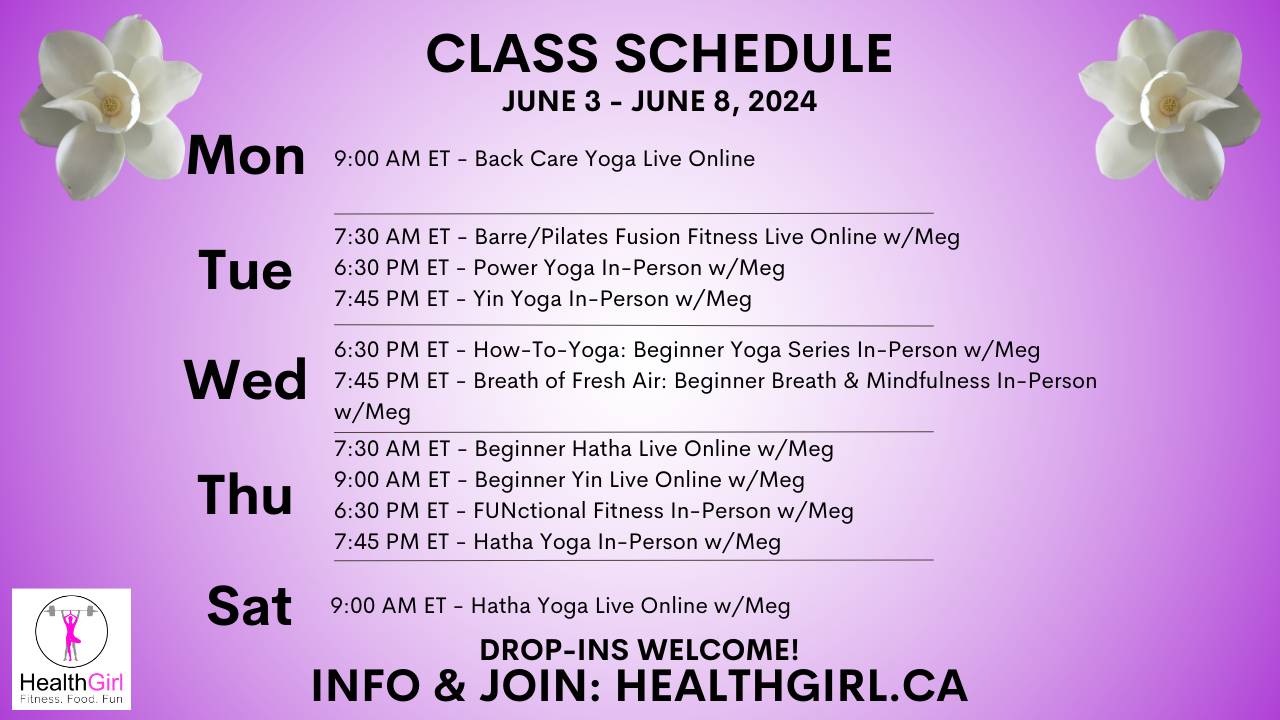 CLASS SCHEDULE
JUNE 3 - JUNE 8, 2024

Mon
9:00 AM ET - Back Care Yoga Live Online

Tue
7:30 AM ET - Barre/Pilates Fusion Fitness Live Online w/Meg
6:30 PM ET - Power Yoga In-Person w/Meg
7:45 PM ET - Yin Yoga In-Person w/Meg

Wed
6:30 PM ET - How-To-Yoga: Beginner Yoga Series In-Person w/Meg
7:45 PM ET - Breath of Fresh Air: Beginner Breath & Mindfulness In-Person w/Meg

Thu
7:30 AM ET - Beginner Hatha Live Online w/Meg
9:00 AM ET - Beginner Yin Live Online w/Meg
6:30 PM ET - FUNctional Fitness In-Person w/Meg
7:45 PM ET - Hatha Yoga In-Person w/Meg

Sat
9:00 AM ET - Hatha Yoga Live Online w/Meg

DROP-INS WELCOME!
INFO & JOIN: HEALTHGIRL.CA

HealthGirl
Fitness. Food. Fun